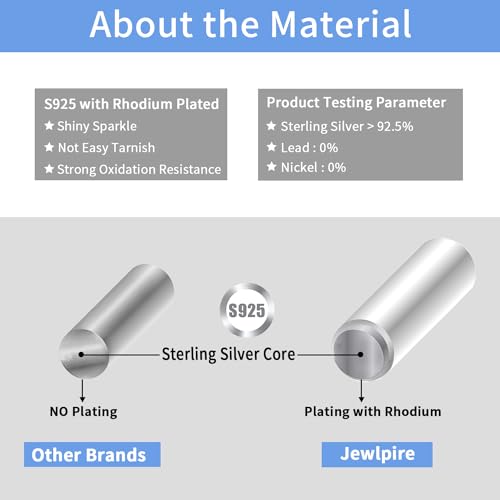 About the Material

S925 with Rhodium Plated
★ Shiny Sparkle
★ Not Easy Tarnish
★ Strong Oxidation Resistance

Product Testing Parameter
★ Sterling Silver > 92.5%
★ Lead : 0%
★ Nickel : 0%

S925

Sterling Silver Core

NO Plating

Plating with Rhodium

Other Brands

Jewlpire